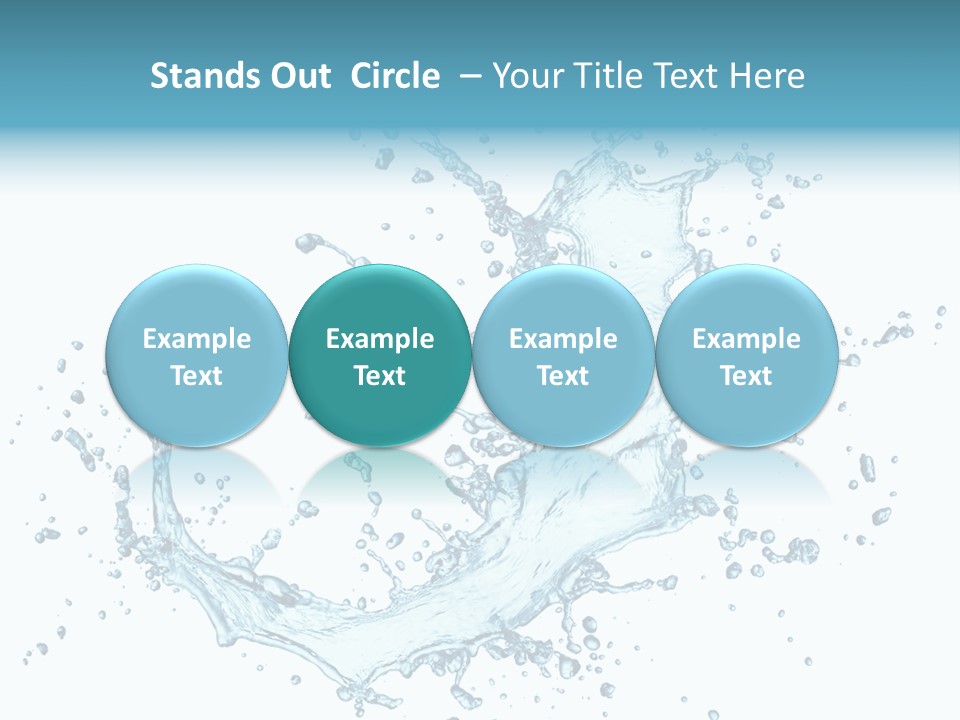 Stands Out Circle – Your Title Text Here

Example Text

Example Text

Example Text

Example Text